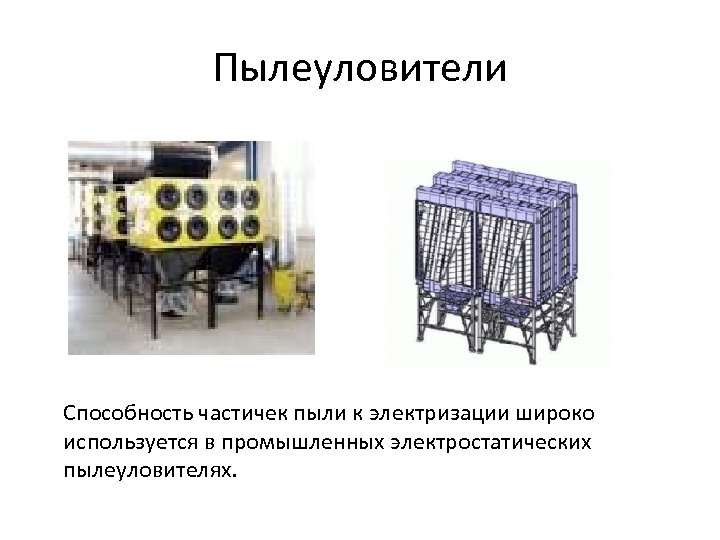 Пылеуловители

Способность частичек пыли к электризации широко используется в промышленных электростатических пылеуловителях.